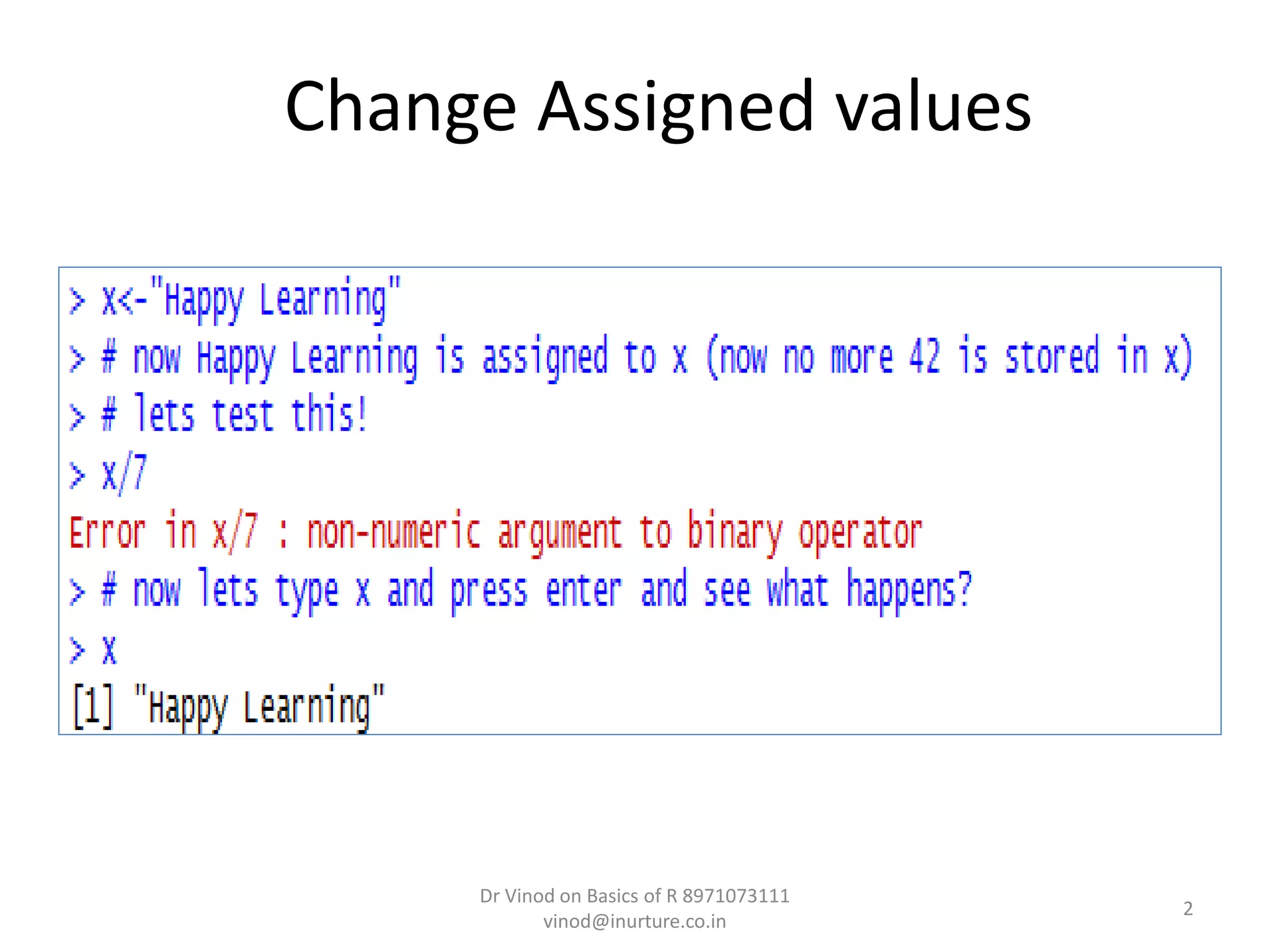 Change Assigned values

> x<-"Happy Learning"
> # now Happy Learning is assigned to x (now no more 42 is stored in x)
> # lets test this!
> x/7
Error in x/7 : non-numeric argument to binary operator
> # now lets type x and press enter and see what happens?
> x
[1] "Happy Learning"

Dr Vinod on Basics of R 8971073111
vinod@inurture.co.in

2